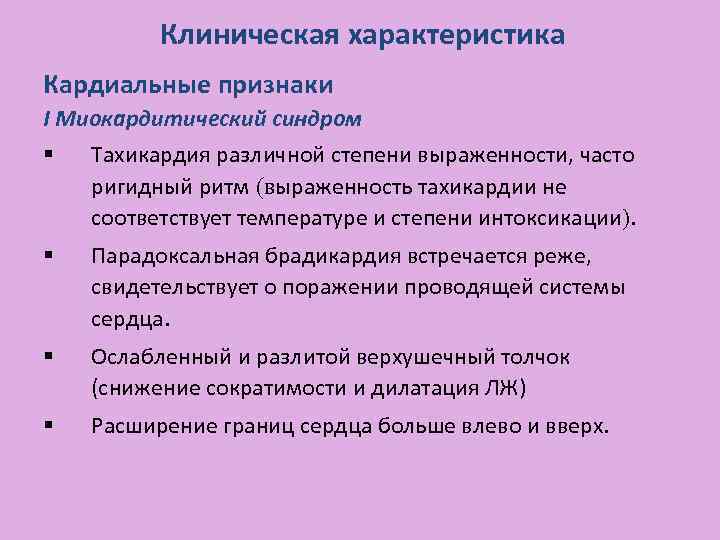 Клиническая характеристика

Кардиальные признаки

I Миокардитический синдром

▪ Тахикардия различной степени выраженности, часто ригидный ритм (выраженность тахикардии не соответствует температуре и степени интоксикации).

▪ Парадоксальная брадикардия встречается реже, свидетельствует о поражении проводящей системы сердца.

▪ Ослабленный и разлитой верхушечный толчок (снижение сократимости и дилатация ЛЖ)

▪ Расширение границ сердца больше влево и вверх.